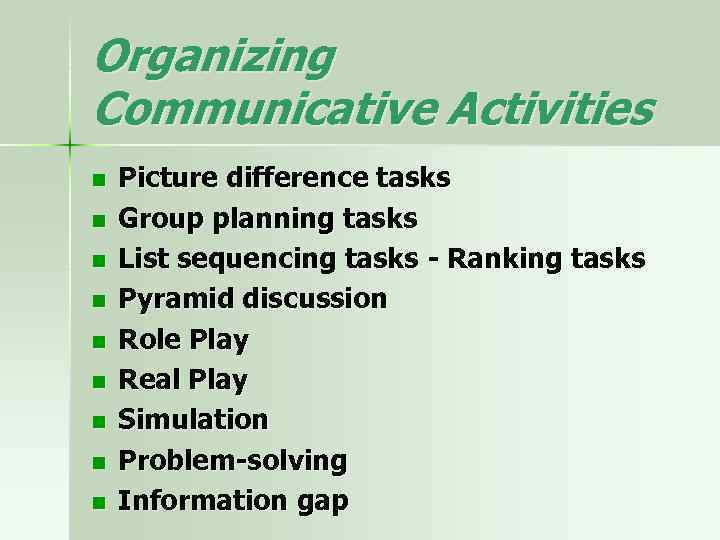 Organizing Communicative Activities

- Picture difference tasks
- Group planning tasks
- List sequencing tasks - Ranking tasks
- Pyramid discussion
- Role Play
- Real Play
- Simulation
- Problem-solving
- Information gap